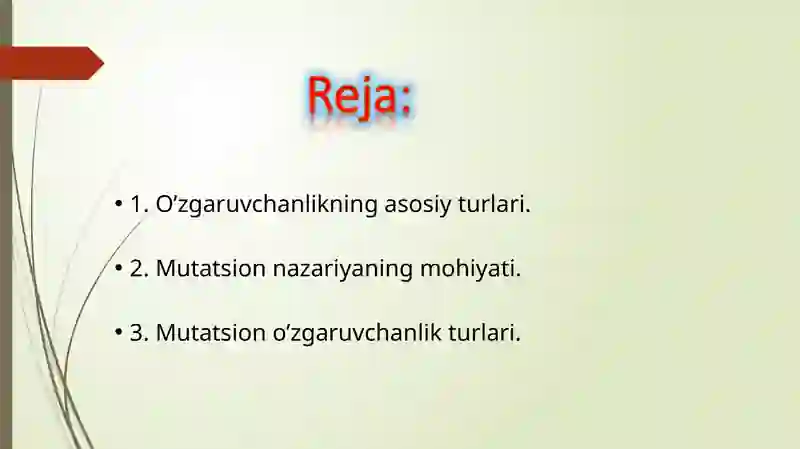 Reja:

• 1. O’zgaruvchanlikning asosiy turlari.

• 2. Mutatsion nazariyaning mohiyati.

• 3. Mutatsion o’zgaruvchanlik turlari.